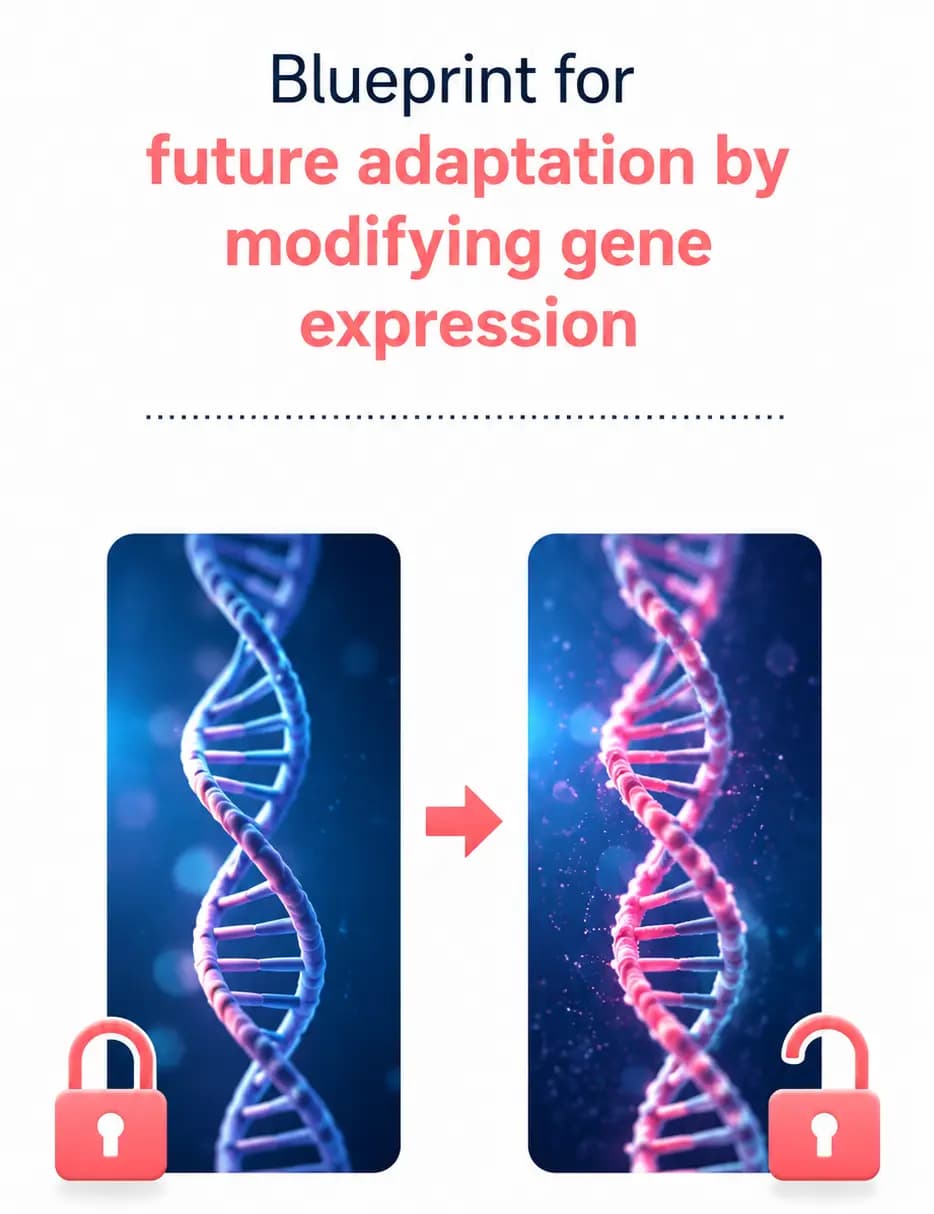 Blueprint for
future adaptation by modifying gene expression